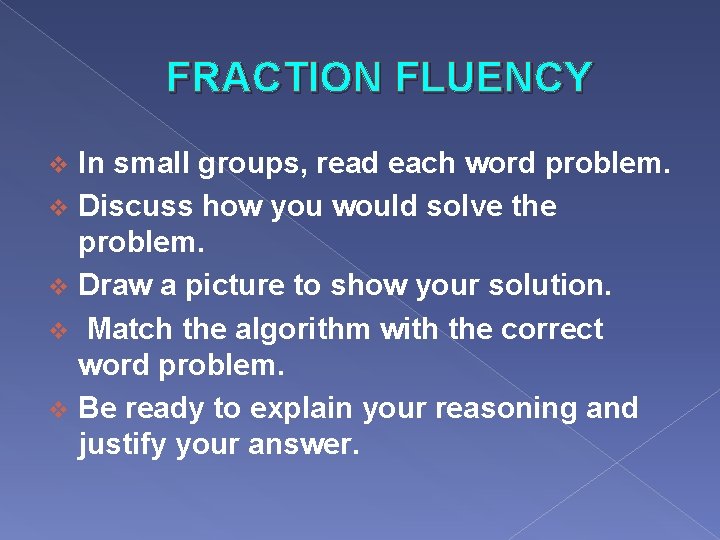 FRACTION FLUENCY

❖ In small groups, read each word problem.
❖ Discuss how you would solve the problem.
❖ Draw a picture to show your solution.
❖ Match the algorithm with the correct word problem.
❖ Be ready to explain your reasoning and justify your answer.